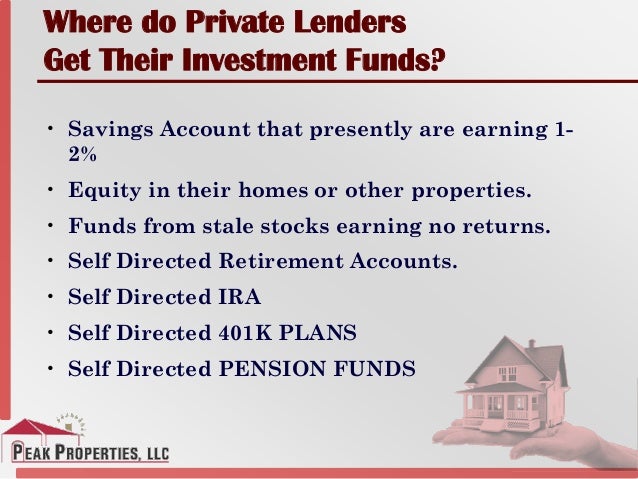 Where do Private Lenders Get Their Investment Funds?

• Savings Account that presently are earning 1-2%
• Equity in their homes or other properties.
• Funds from stale stocks earning no returns.
• Self Directed Retirement Accounts.
• Self Directed IRA
• Self Directed 401K PLANS
• Self Directed PENSION FUNDS

PEAK PROPERTIES, LLC